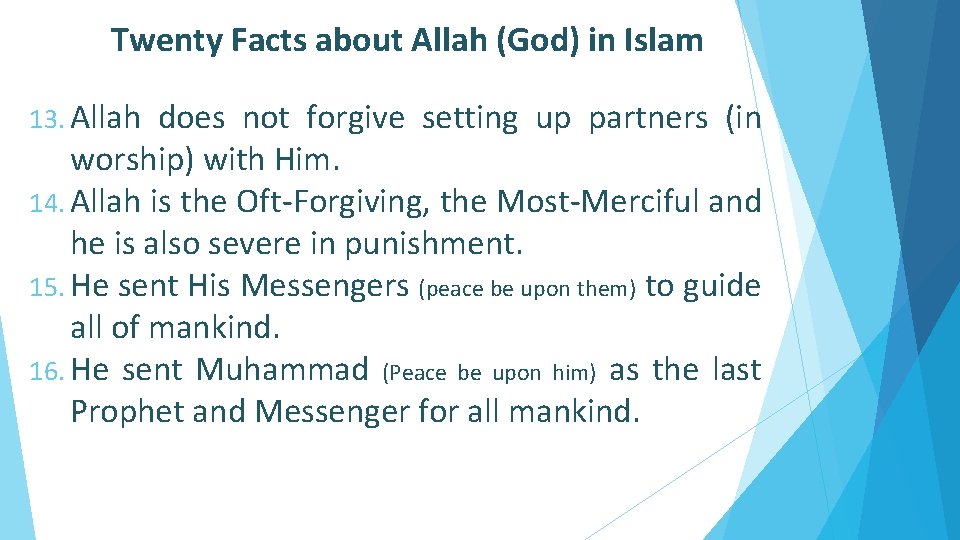 Twenty Facts about Allah (God) in Islam

13. Allah does not forgive setting up partners (in worship) with Him.

14. Allah is the Oft-Forgiving, the Most-Merciful and he is also severe in punishment.

15. He sent His Messengers (peace be upon them) to guide all of mankind.

16. He sent Muhammad (Peace be upon him) as the last Prophet and Messenger for all mankind.